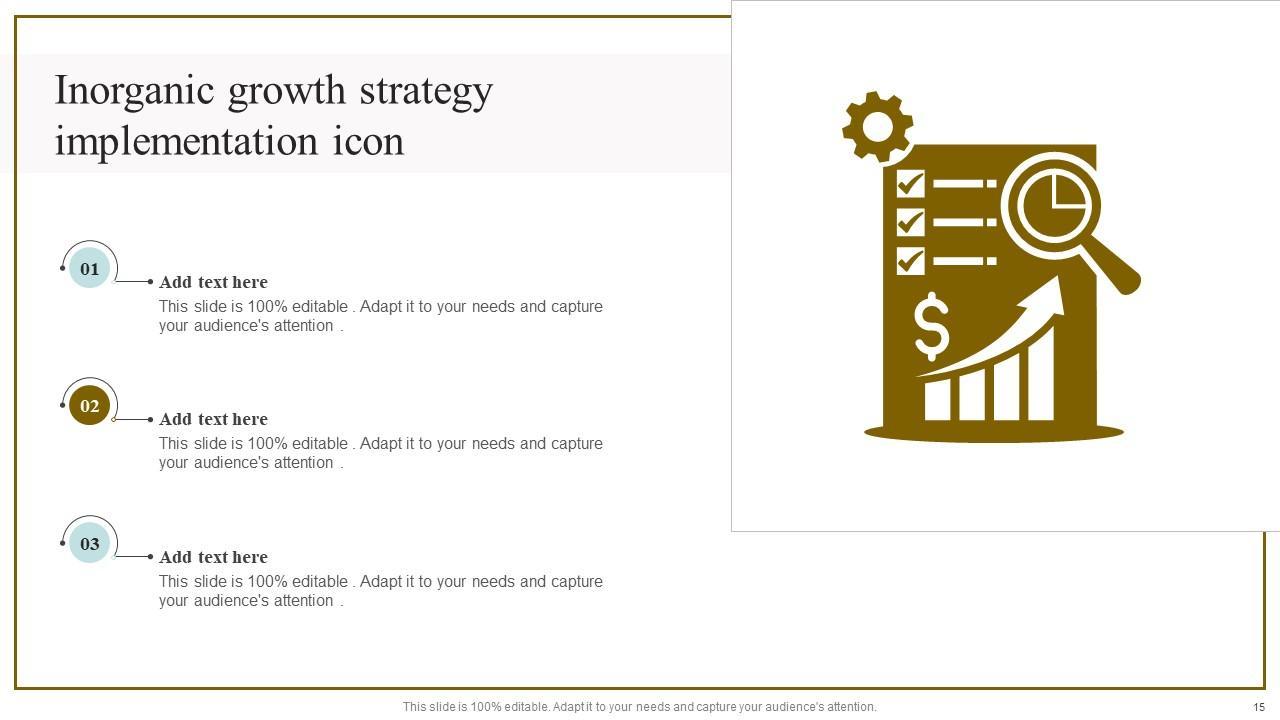 Inorganic growth strategy implementation icon

01
Add text here
This slide is 100% editable . Adapt it to your needs and capture your audience's attention .

02
Add text here
This slide is 100% editable . Adapt it to your needs and capture your audience's attention .

03
Add text here
This slide is 100% editable . Adapt it to your needs and capture your audience's attention .

$

This slide is 100% editable. Adapt it to your needs and capture your audience's attention.
15